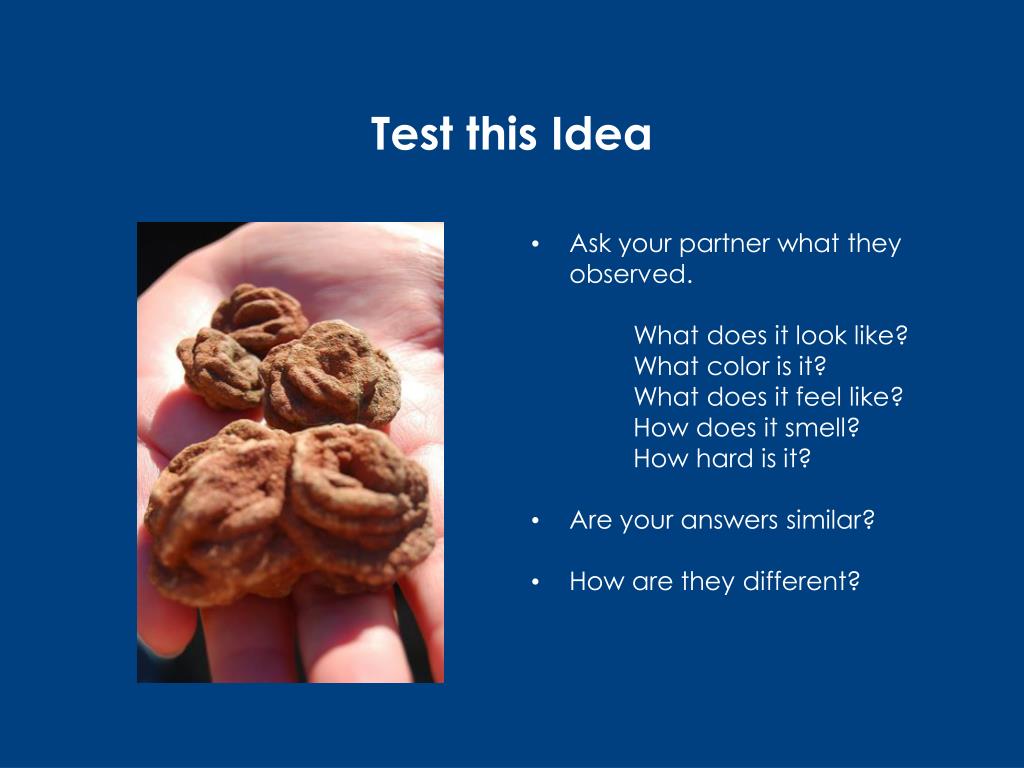 Test this Idea

• Ask your partner what they observed.

What does it look like?
What color is it?
What does it feel like?
How does it smell?
How hard is it?

• Are your answers similar?

• How are they different?